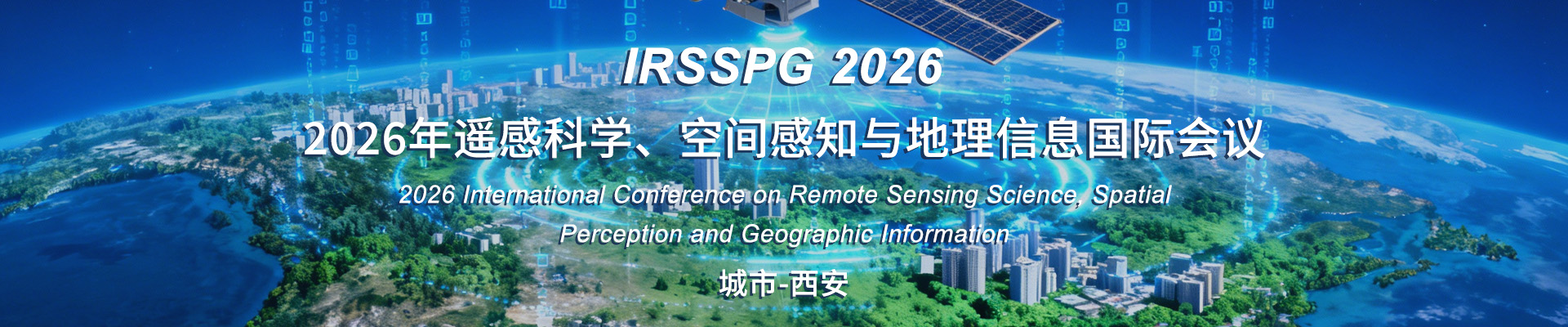 IRSSPG 2026

2026年遥感科学、空间感知与地理信息国际会议

2026 International Conference on Remote Sensing Science, Spatial Perception and Geographic Information

城市-西安